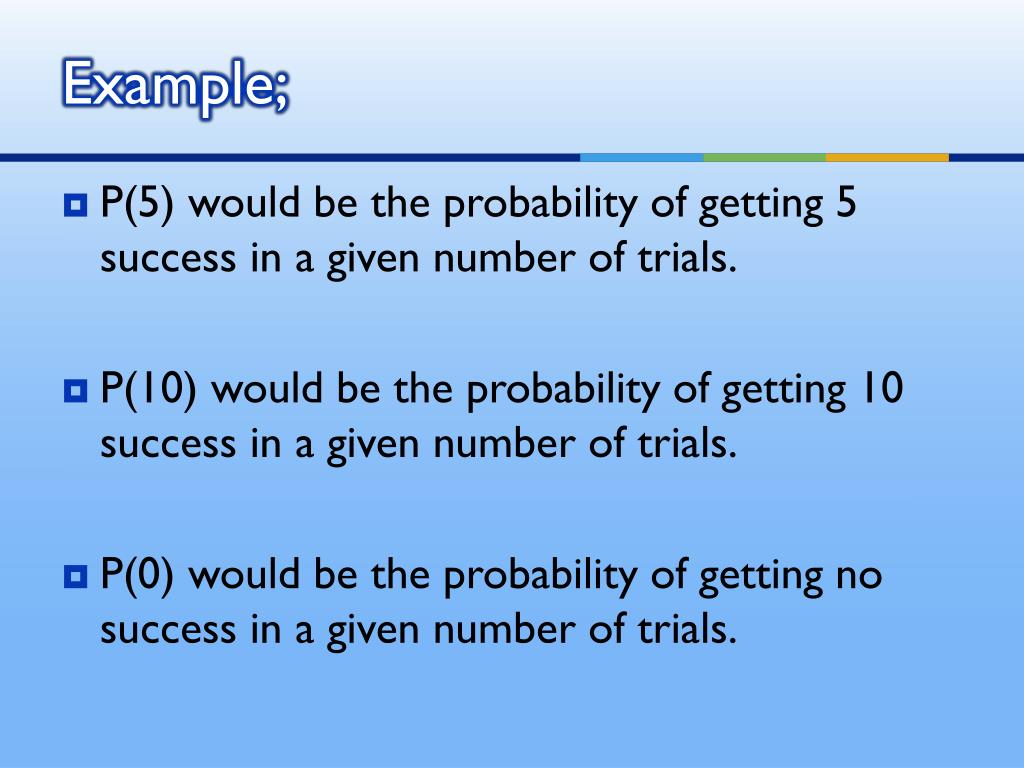 Example;

P(5) would be the probability of getting 5 success in a given number of trials.

P(10) would be the probability of getting 10 success in a given number of trials.

P(0) would be the probability of getting no success in a given number of trials.